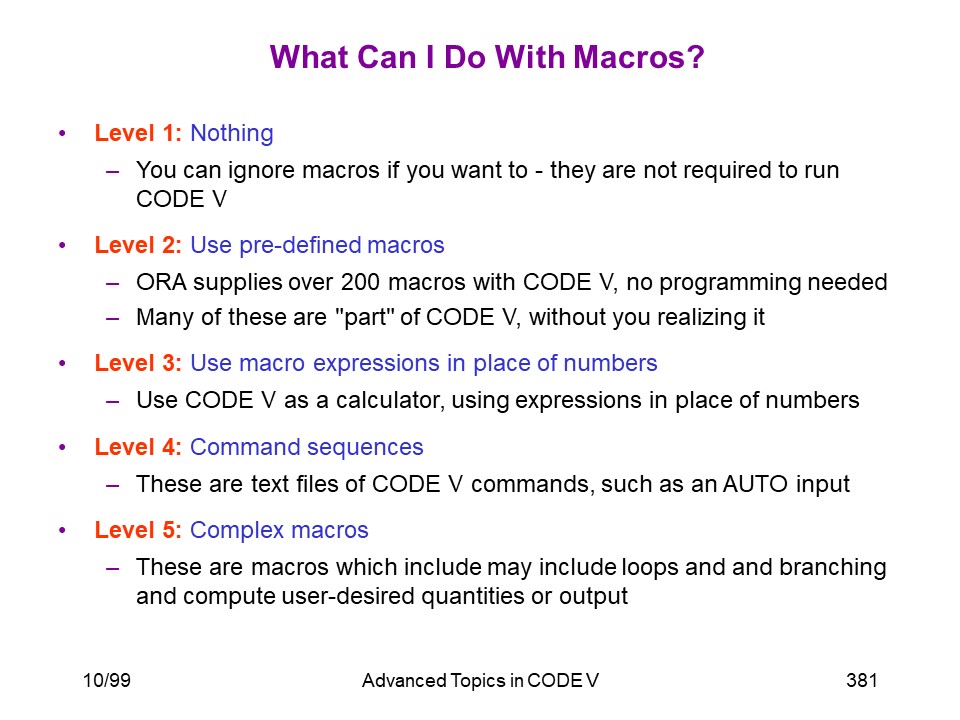 What Can I Do With Macros?

• Level 1: Nothing
– You can ignore macros if you want to - they are not required to run CODE V

• Level 2: Use pre-defined macros
– ORA supplies over 200 macros with CODE V, no programming needed
– Many of these are "part" of CODE V, without you realizing it

• Level 3: Use macro expressions in place of numbers
– Use CODE V as a calculator, using expressions in place of numbers

• Level 4: Command sequences
– These are text files of CODE V commands, such as an AUTO input

• Level 5: Complex macros
– These are macros which include may include loops and and branching and compute user-desired quantities or output

10/99 Advanced Topics in CODE V 381